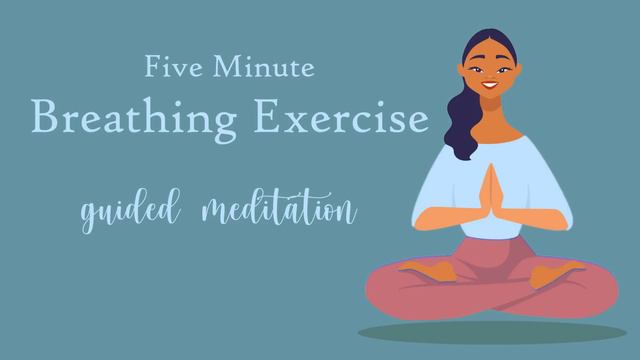 Five Minute
Breathing Exercise

guided meditation